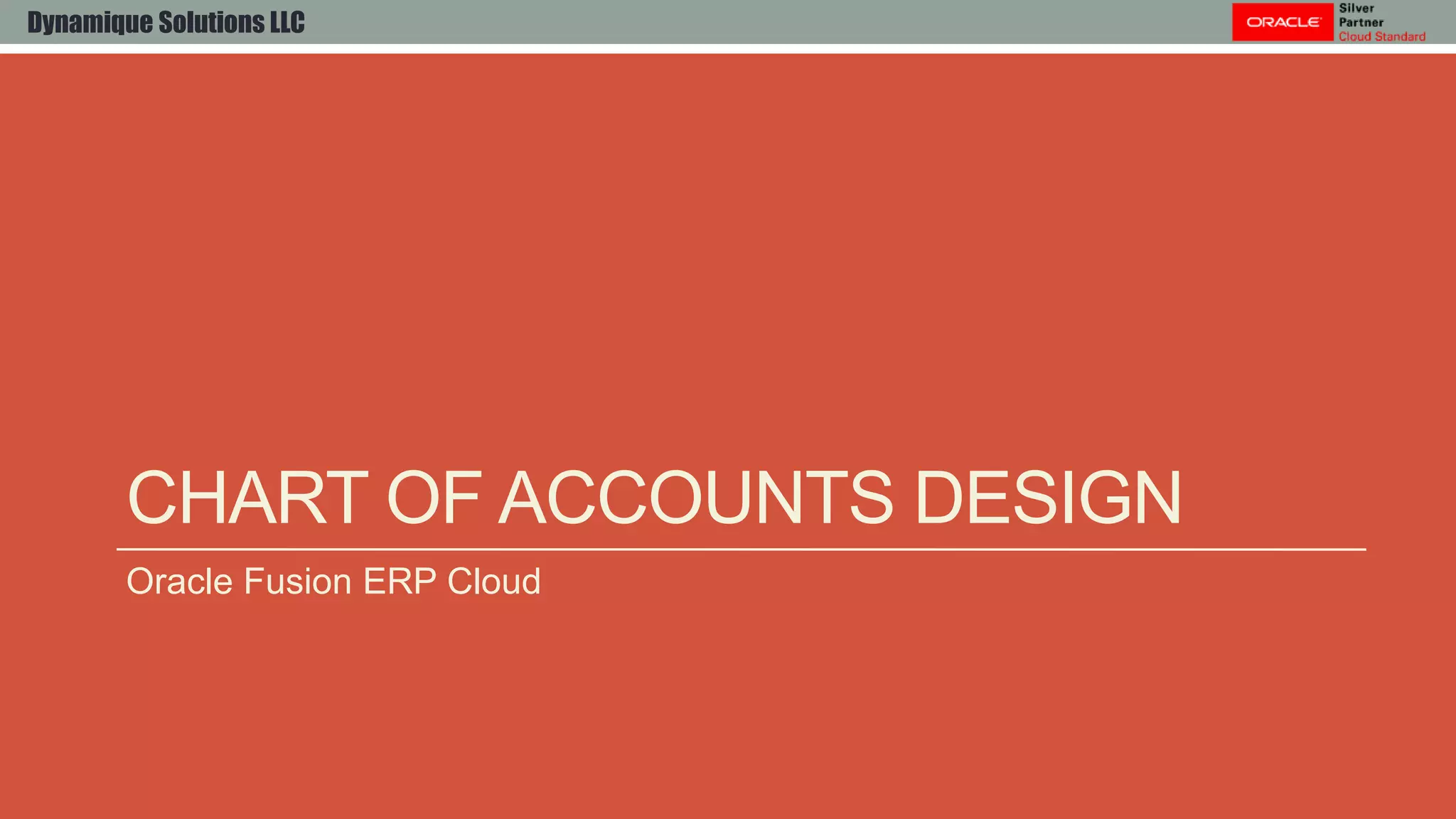 Dynamique Solutions LLC

ORACLE Silver Partner Cloud Standard

CHART OF ACCOUNTS DESIGN

Oracle Fusion ERP Cloud